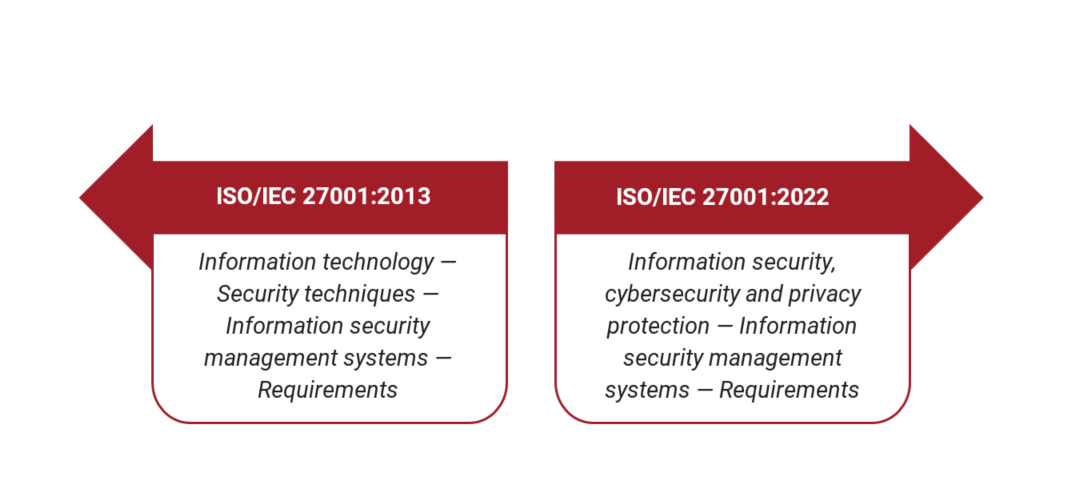 ISO/IEC 27001:2013

Information technology — Security techniques — Information security management systems — Requirements

ISO/IEC 27001:2022

Information security, cybersecurity and privacy protection — Information security management systems — Requirements